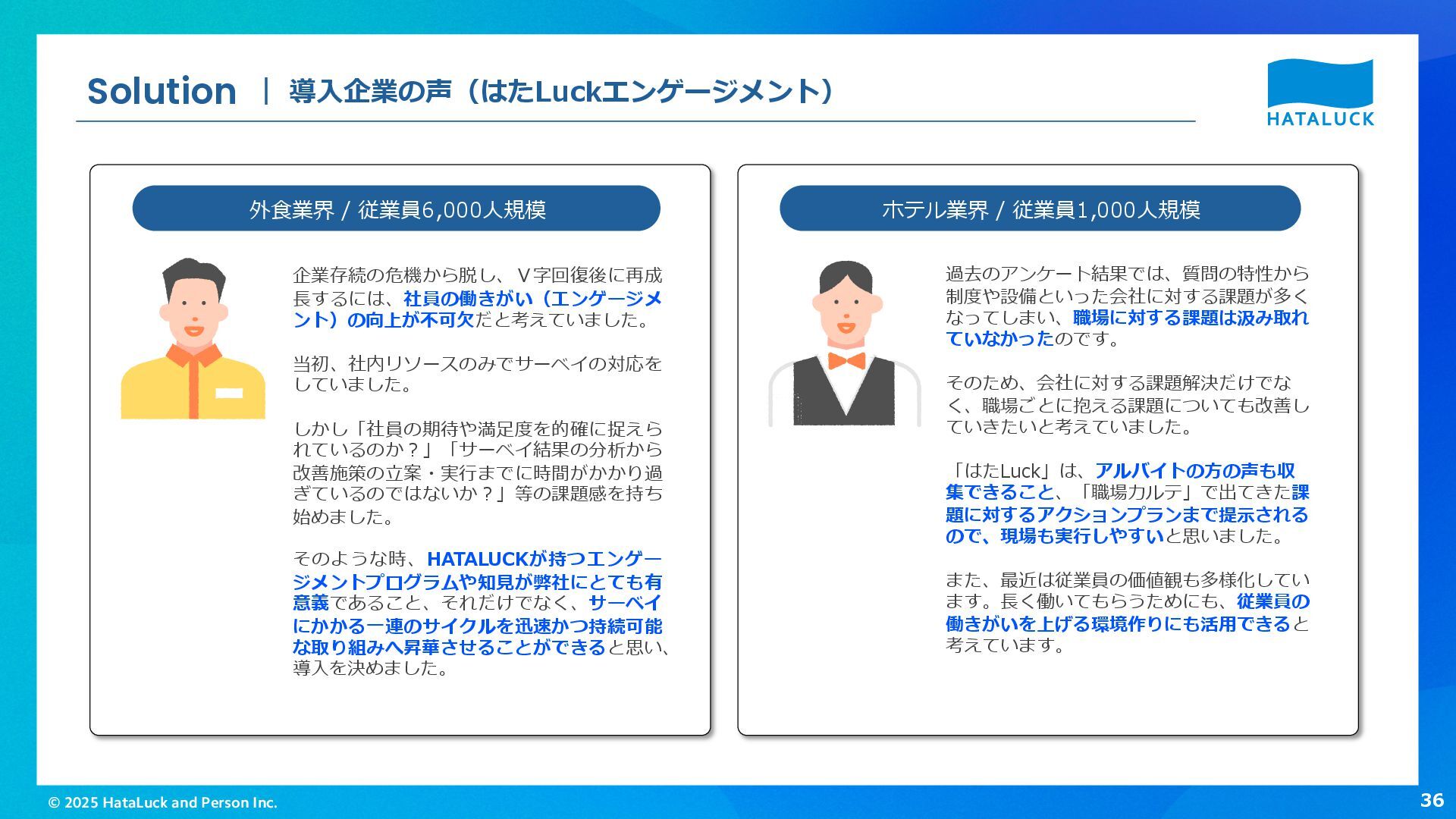 Solution | 導入企業の声（はたLuckエンゲージメント）

HATALUCK

外食業界 / 従業員6,000人規模

企業存続の危機から脱し、V字回復後に再成長するには、社員の働きがい（エンゲージメント）の向上が不可欠だと考えていました。

当初、社内リソースのみでサーベイの対応をしていました。

しかし「社員の期待や満足度を的確に捉えられているのか？」「サーベイ結果の分析から改善施策の立案・実行までに時間がかかり過ぎているのではないか？」等の課題感を持ち始めました。

そのような時、HATALUCKが持つエンゲージメントプログラムや知見が弊社にとても有意義であること、それだけでなく、サーベイにかかる一連のサイクルを迅速かつ持続可能な取り組みへ昇華させることができると思い、導入を決めました。

ホテル業界 / 従業員1,000人規模

過去のアンケート結果では、質問の特性から制度や設備といった会社に対する課題が多くなってしまい、職場に対する課題は汲み取れていなかったのです。

そのため、会社に対する課題解決だけでなく、職場ごとに抱える課題についても改善していきたいと考えていました。

「はたLuck」は、アルバイトの方の声も収集できること、「職場カルテ」で出てきた課題に対するアクションプランまで提示されるので、現場も実行しやすいと思いました。

また、最近は従業員の価値観も多様化しています。長く働いてもらうためにも、従業員の働きがいを上げる環境作りにも活用できると考えています。

© 2025 HataLuck and Person Inc.

36